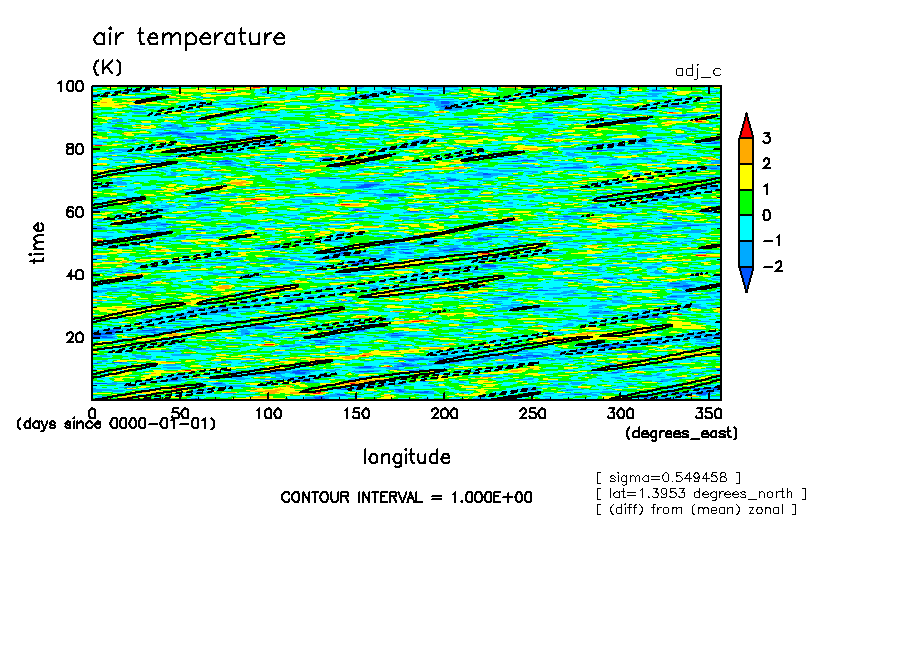 air temperature
(K)
adj_c

100
80
60
40
20
time

3
2
1
0
−1
−2

0
50
100
150
200
250
300
350
(days since 0000-01-01)
(degrees_east)
longitude

CONTOUR INTERVAL = 1.000E+00

[ sigma=0.549458 ]
[ lat=1.3953 degrees_north ]
[ (diff) from (mean) zonal ]